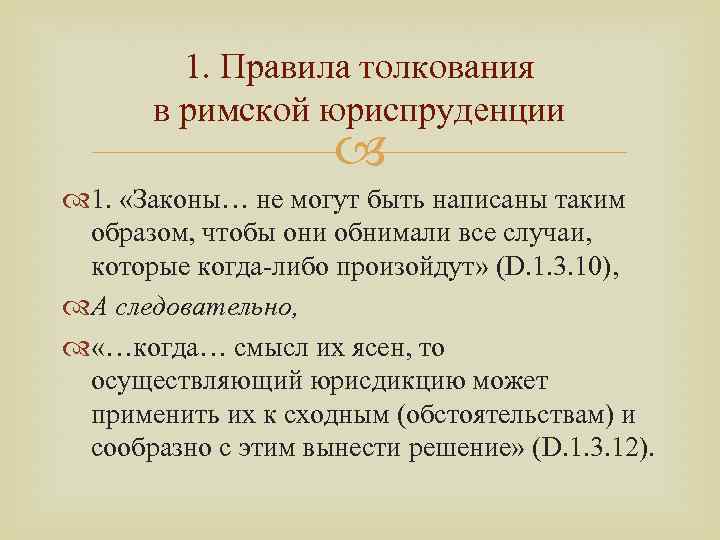 1. Правила толкования в римской юриспруденции

1. «Законы… не могут быть написаны таким образом, чтобы они обнимали все случаи, которые когда-либо произойдут» (D.1.3.10),

А следовательно,

«…когда… смысл их ясен, то осуществляющий юрисдикцию может применить их к сходным (обстоятельствам) и сообразно с этим вынести решение» (D.1.3.12).